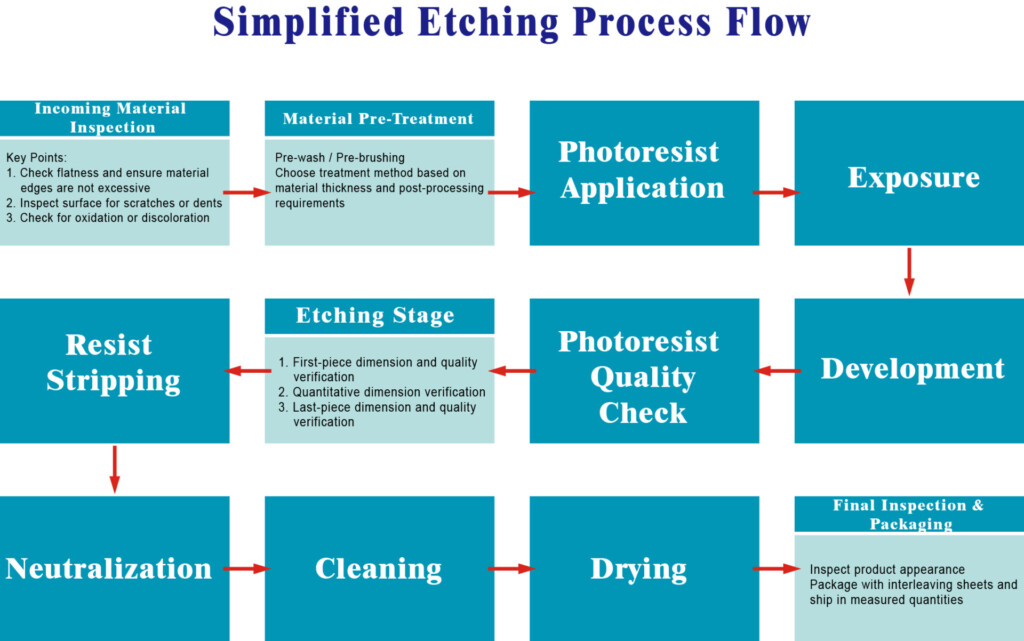 Simplified Etching Process Flow

Incoming Material Inspection

Key Points:
1. Check flatness and ensure material edges are not excessive
2. Inspect surface for scratches or dents
3. Check for oxidation or discoloration

Material Pre-Treatment

Pre-wash / Pre-brushing
Choose treatment method based on material thickness and post-processing requirements

Photoresist Application

Exposure

Development

Photoresist Quality Check

Etching Stage

1. First-piece dimension and quality verification
2. Quantitative dimension verification
3. Last-piece dimension and quality verification

Resist Stripping

Neutralization

Cleaning

Drying

Final Inspection & Packaging

Inspect product appearance
Package with interleaving sheets and ship in measured quantities